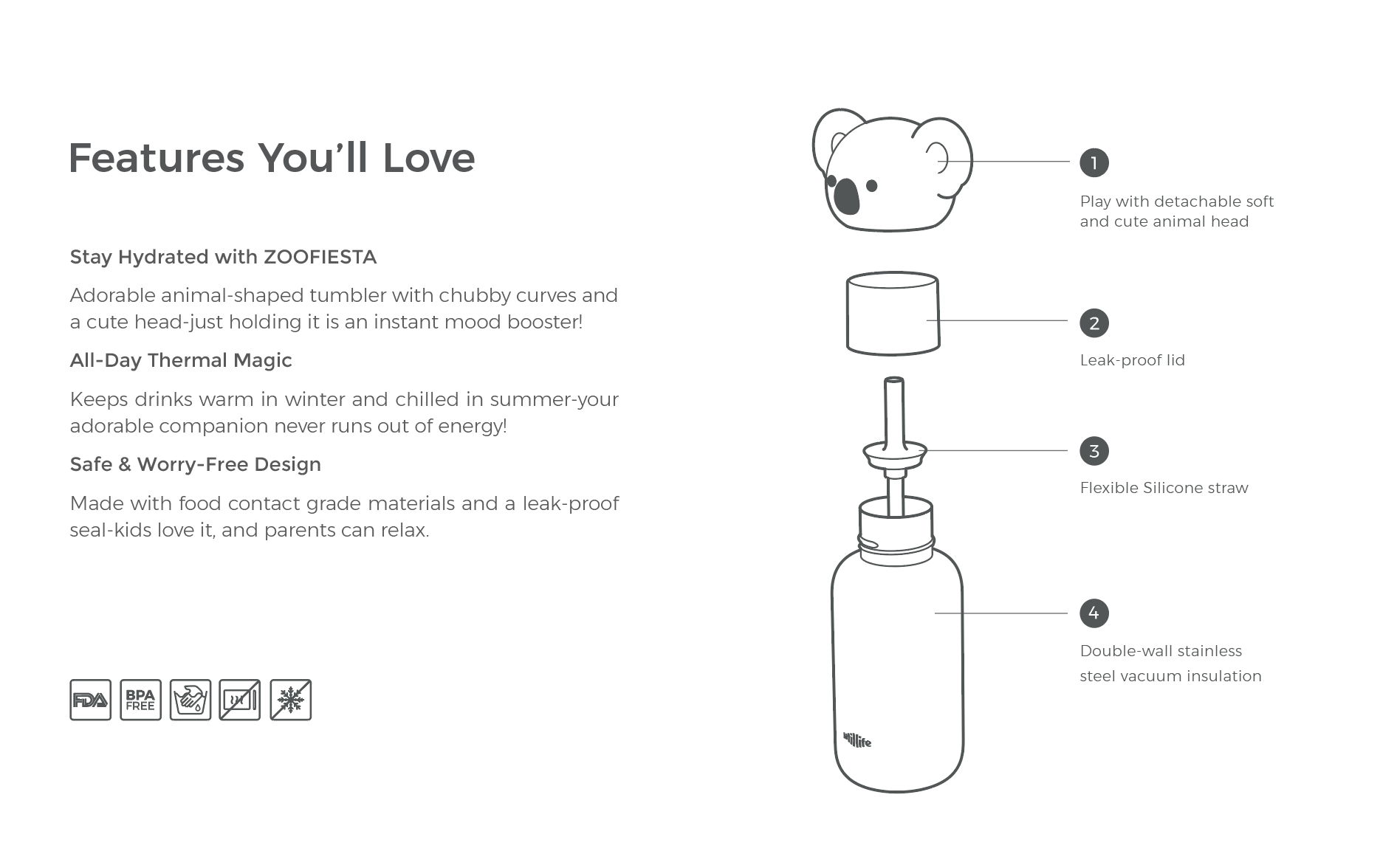 Features You'll Love

Stay Hydrated with ZOOFIESTA

Adorable animal-shaped tumbler with chubby curves and a cute head-just holding it is an instant mood booster!

All-Day Thermal Magic

Keeps drinks warm in winter and chilled in summer-your adorable companion never runs out of energy!

Safe & Worry-Free Design

Made with food contact grade materials and a leak-proof seal-kids love it, and parents can relax.

FDA BPA FREE

1 Play with detachable soft and cute animal head

2 Leak-proof lid

3 Flexible Silicone straw

4 Double-wall stainless steel vacuum insulation

stillife